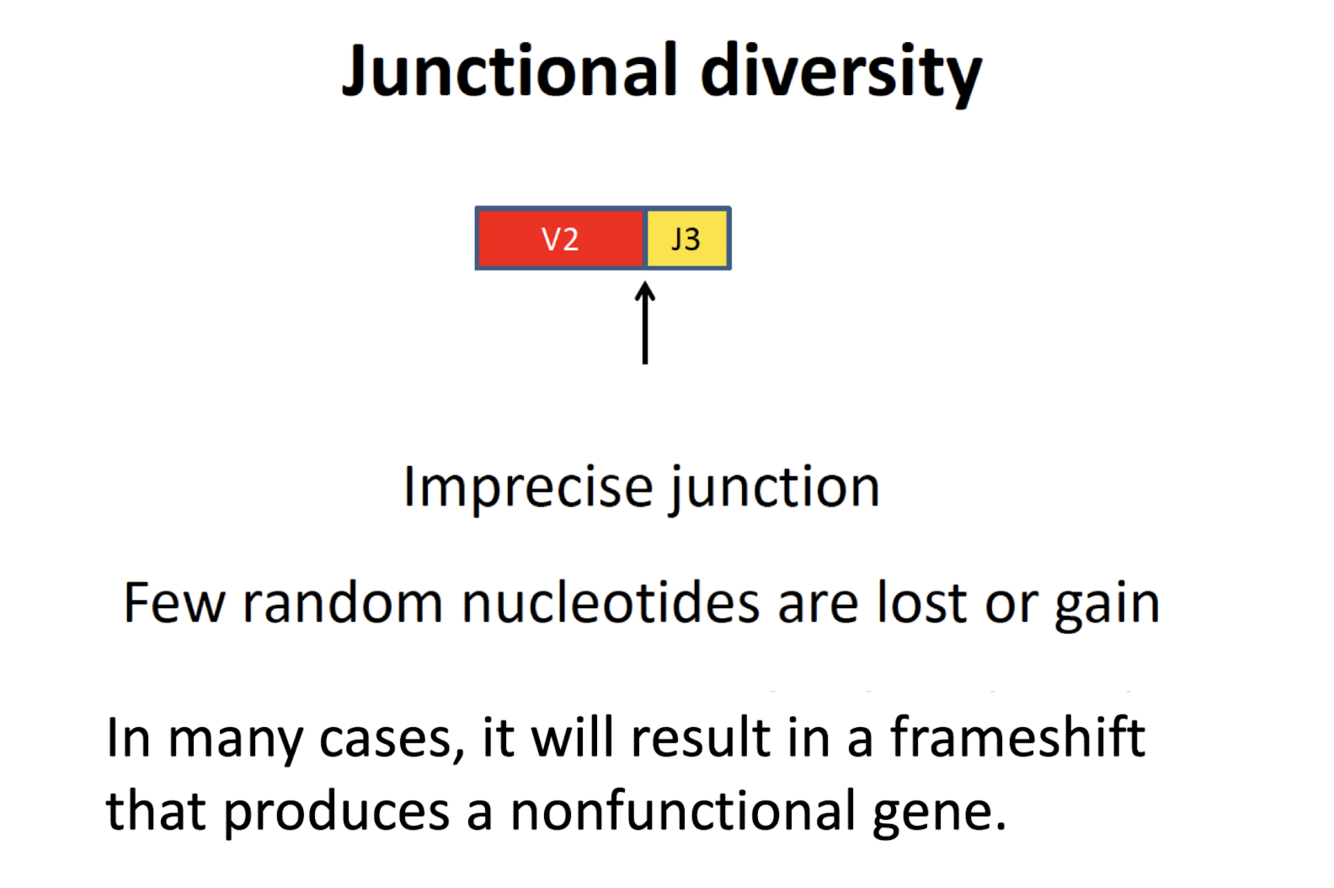 Junctional diversity

V2 J3

Imprecise junction

Few random nucleotides are lost or gain

In many cases, it will result in a frameshift that produces a nonfunctional gene.